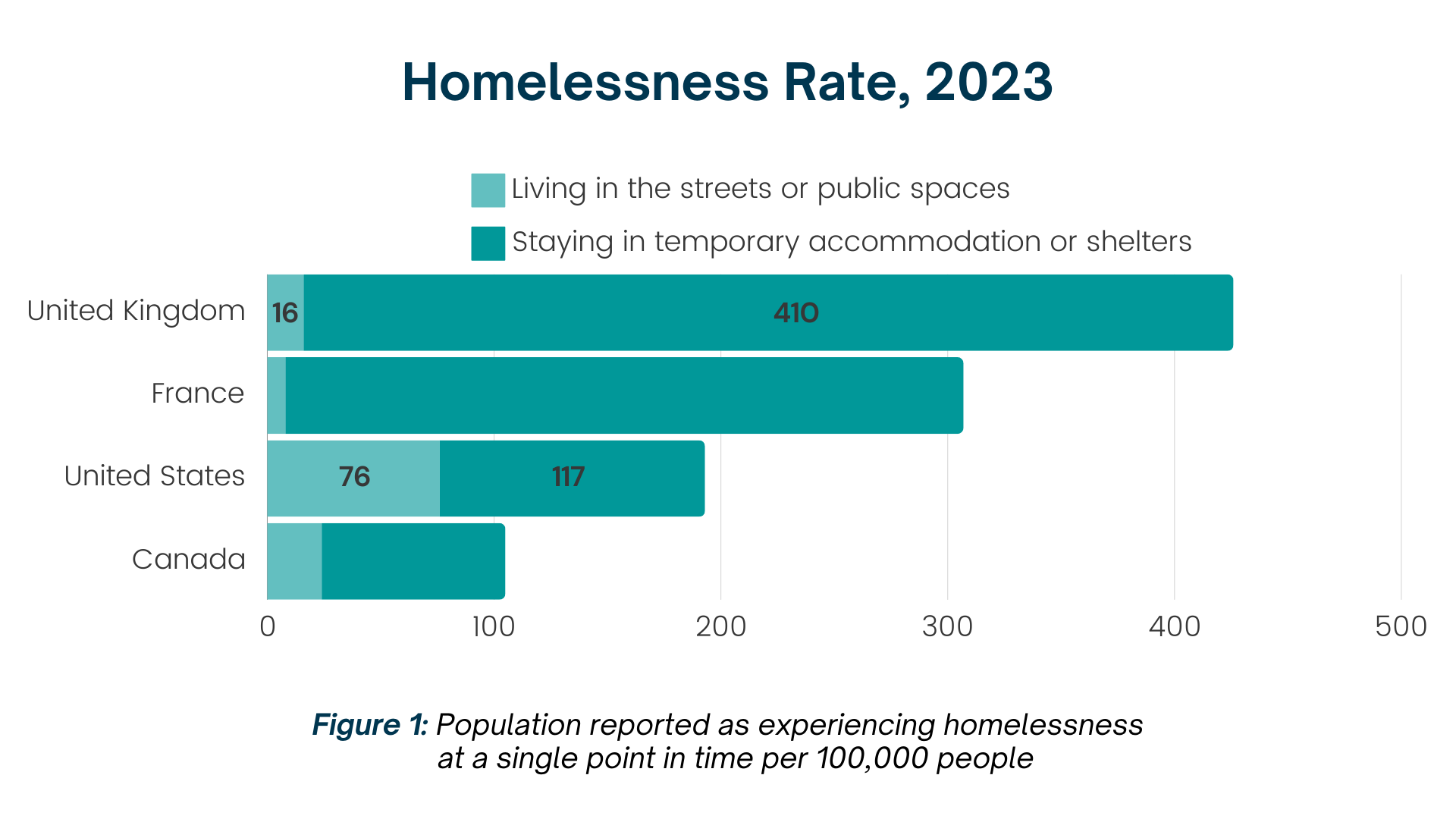 Homelessness Rate, 2023

Living in the streets or public spaces
Staying in temporary accommodation or shelters

United Kingdom 16 410
France
United States 76 117
Canada

0 100 200 300 400 500

Figure 1: Population reported as experiencing homelessness at a single point in time per 100,000 people